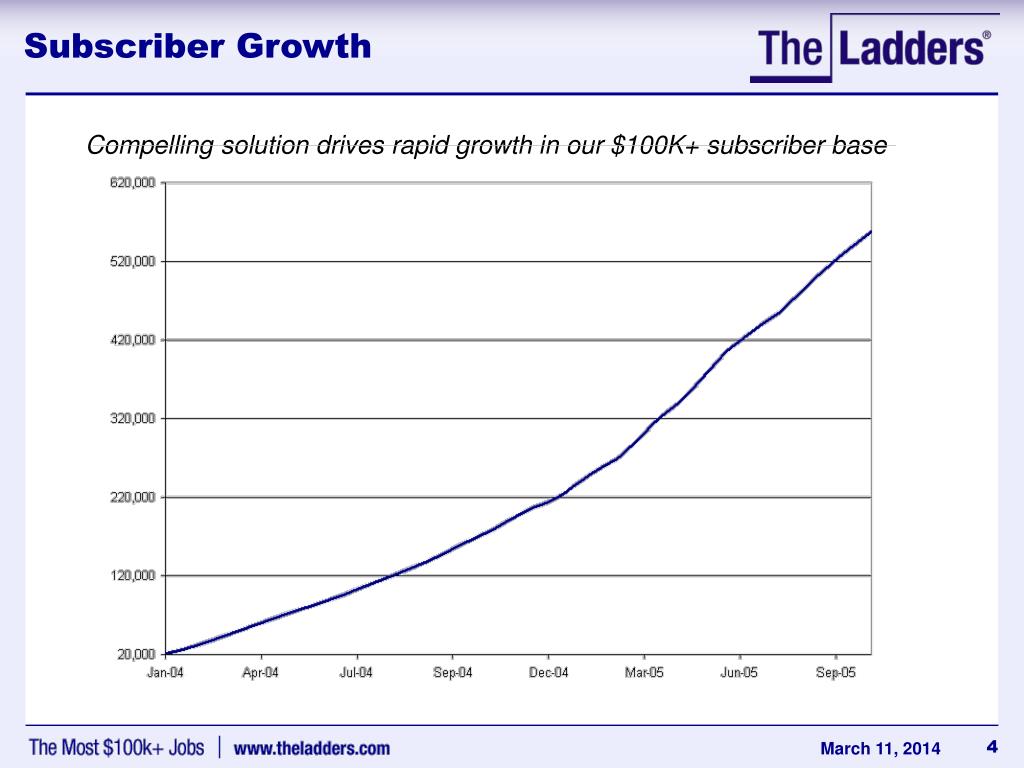 Subscriber Growth

The Ladders®

Compelling solution drives rapid growth in our \$100K+ subscriber base

620,000
520,000
420,000
320,000
220,000
120,000
20,000

Jan-04 Apr-04 Jul-04 Sep-04 Dec-04 Mar-05 Jun-05 Sep-05

The Most \$100k+ Jobs | www.theladders.com

March 11, 2014

4